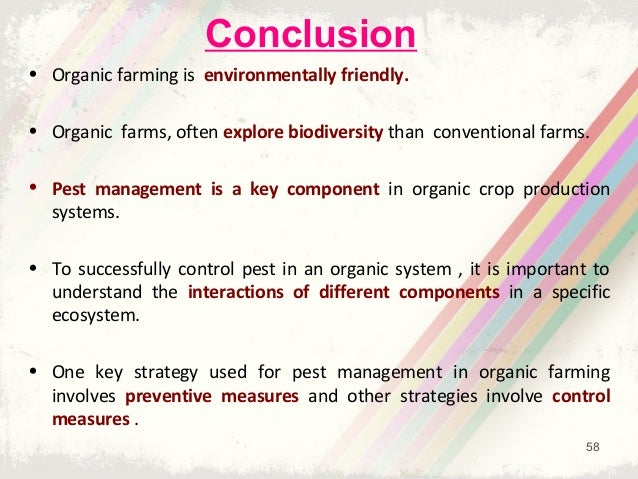 Conclusion

• Organic farming is environmentally friendly.

• Organic farms, often explore biodiversity than conventional farms.

• Pest management is a key component in organic crop production systems.

• To successfully control pest in an organic system , it is important to understand the interactions of different components in a specific ecosystem.

• One key strategy used for pest management in organic farming involves preventive measures and other strategies involve control measures .

58